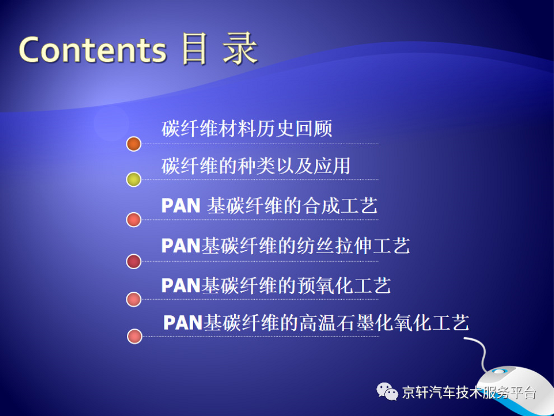 Contents 目 录

碳纤维材料历史回顾

碳纤维的种类以及应用

PAN 基碳纤维的合成工艺

PAN基碳纤维的纺丝拉伸工艺

PAN基碳纤维的预氧化工艺

PAN基碳纤维的高温石墨化氧化工艺

京轩汽车技术服务平台